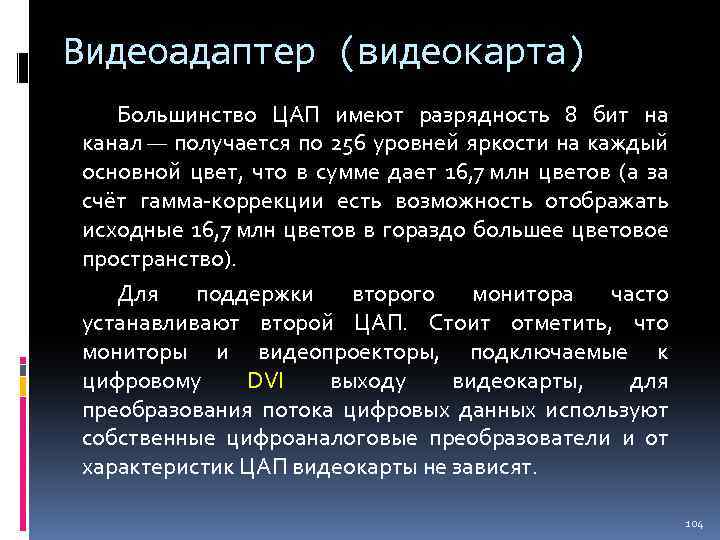 Видеоадаптер (видеокарта)

Большинство ЦАП имеют разрядность 8 бит на канал — получается по 256 уровней яркости на каждый основной цвет, что в сумме дает 16,7 млн цветов (а за счёт гамма-коррекции есть возможность отображать исходные 16,7 млн цветов в гораздо большее цветовое пространство).

Для поддержки второго монитора часто устанавливают второй ЦАП. Стоит отметить, что мониторы и видеопроекторы, подключаемые к цифровому DVI выходу видеокарты, для преобразования потока цифровых данных используют собственные цифроаналоговые преобразователи и от характеристик ЦАП видеокарты не зависят.

104